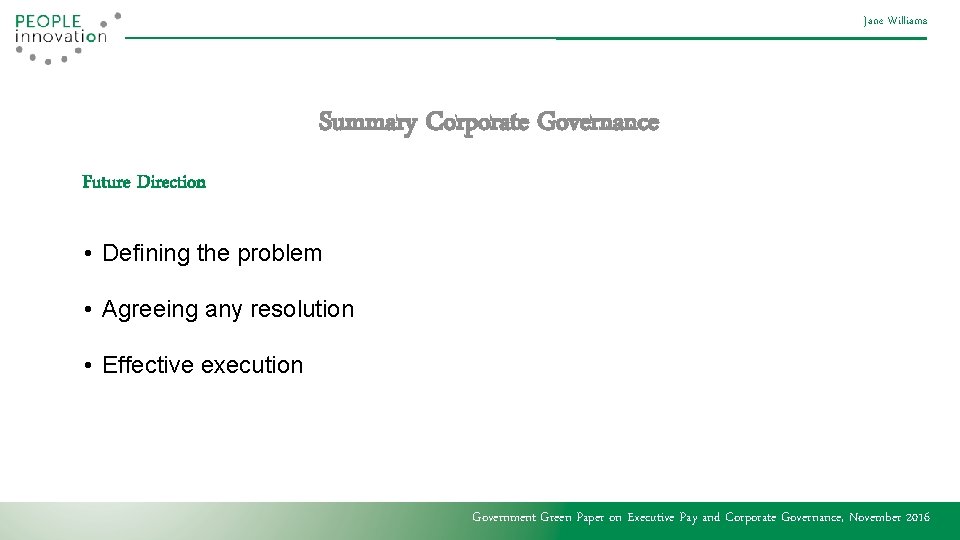 PEOPLE
innovation

Jane Williams

Summary Corporate Governance

Future Direction

• Defining the problem

• Agreeing any resolution

• Effective execution

Government Green Paper on Executive Pay and Corporate Governance, November 2016